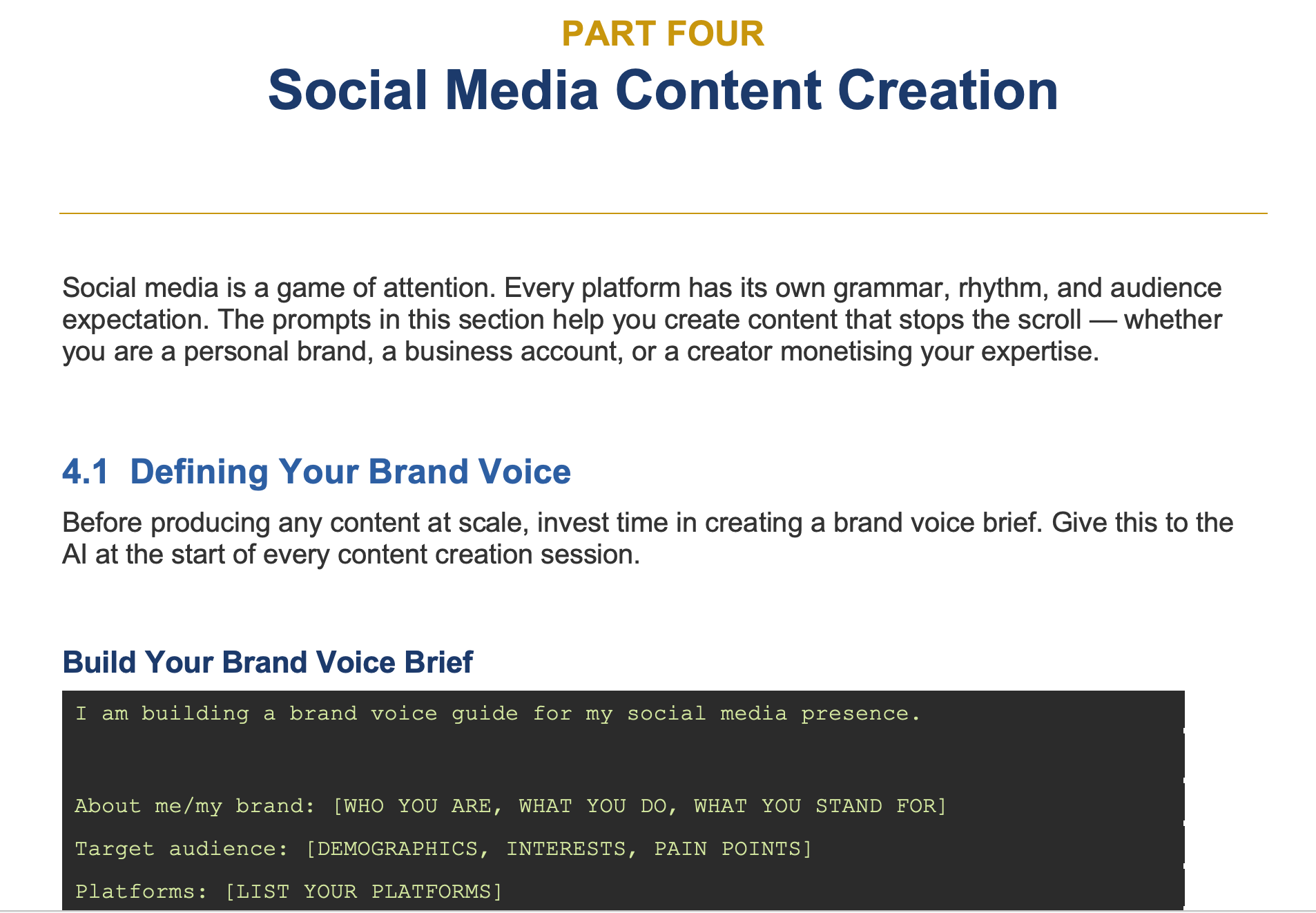 PART FOUR
Social Media Content Creation

Social media is a game of attention. Every platform has its own grammar, rhythm, and audience expectation. The prompts in this section help you create content that stops the scroll — whether you are a personal brand, a business account, or a creator monetising your expertise.

4.1 Defining Your Brand Voice

Before producing any content at scale, invest time in creating a brand voice brief. Give this to the AI at the start of every content creation session.

Build Your Brand Voice Brief

I am building a brand voice guide for my social media presence.

About me/my brand: [WHO YOU ARE, WHAT YOU DO, WHAT YOU STAND FOR]
Target audience: [DEMOGRAPHICS, INTERESTS, PAIN POINTS]
Platforms: [LIST YOUR PLATFORMS]